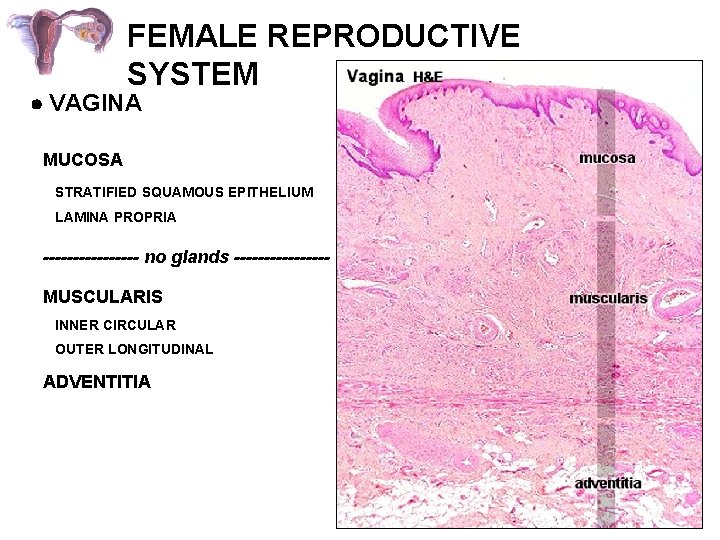 FEMALE REPRODUCTIVE SYSTEM

• VAGINA

MUCOSA

STRATIFIED SQUAMOUS EPITHELIUM

LAMINA PROPRIA

---------------- no glands ----------------

MUSCULARIS

INNER CIRCULAR

OUTER LONGITUDINAL

ADVENTITIA

Vagina H&E

mucosa

muscularis

adventitia